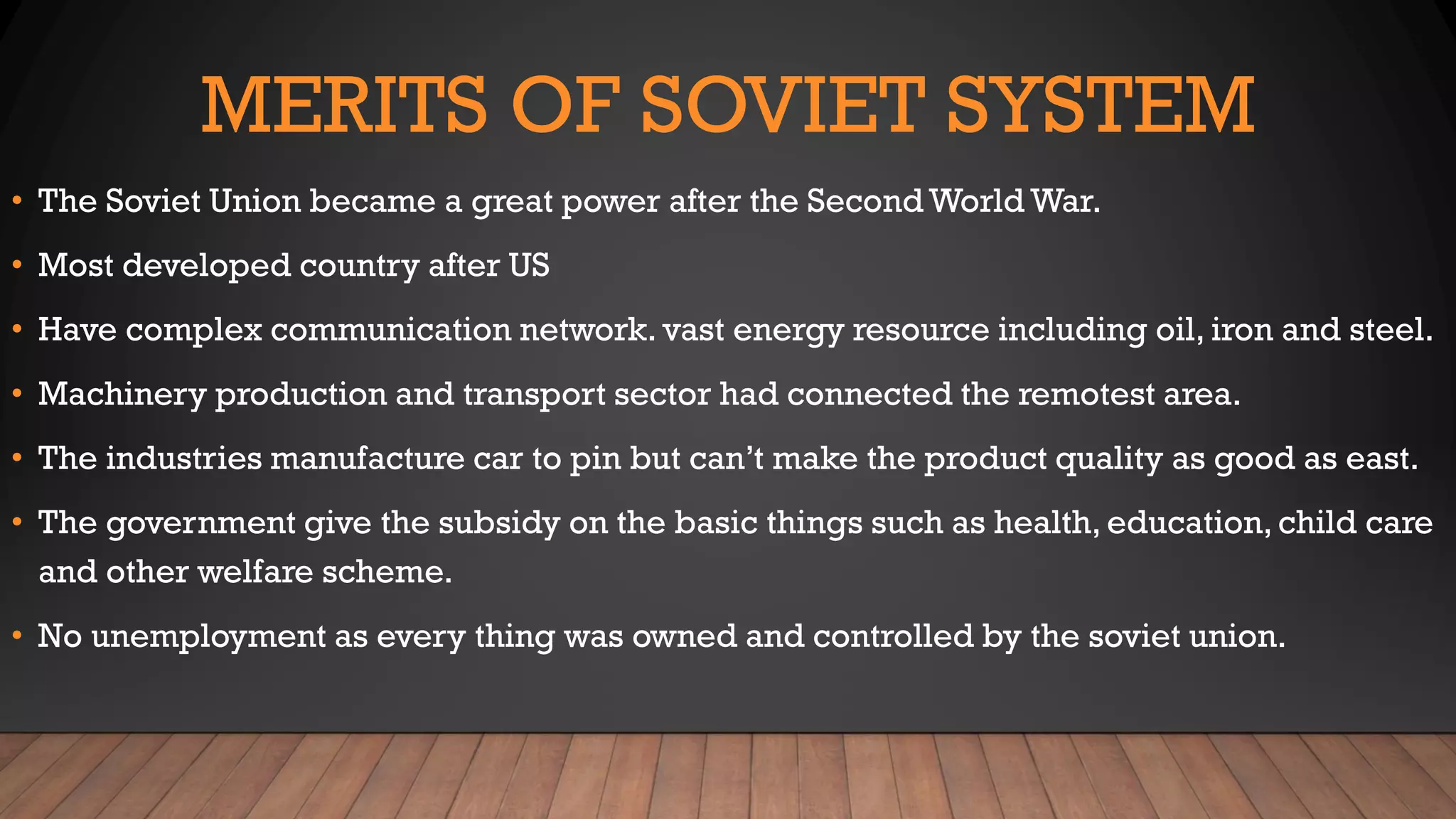 MERITS OF SOVIET SYSTEM

• The Soviet Union became a great power after the Second World War.

• Most developed country after US

• Have complex communication network. vast energy resource including oil, iron and steel.

• Machinery production and transport sector had connected the remotest area.

• The industries manufacture car to pin but can't make the product quality as good as east.

• The government give the subsidy on the basic things such as health, education, child care and other welfare scheme.

• No unemployment as every thing was owned and controlled by the soviet union.